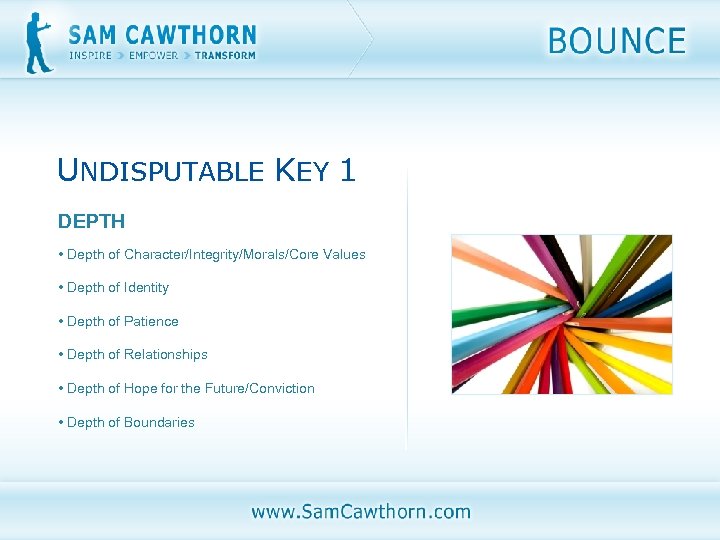 SAM CAWTHORN
INSPIRE > EMPOWER > TRANSFORM

BOUNCE

UNDISPUTABLE KEY 1

DEPTH

• Depth of Character/Integrity/Morals/Core Values

• Depth of Identity

• Depth of Patience

• Depth of Relationships

• Depth of Hope for the Future/Conviction

• Depth of Boundaries

www.SamCawthorn.com